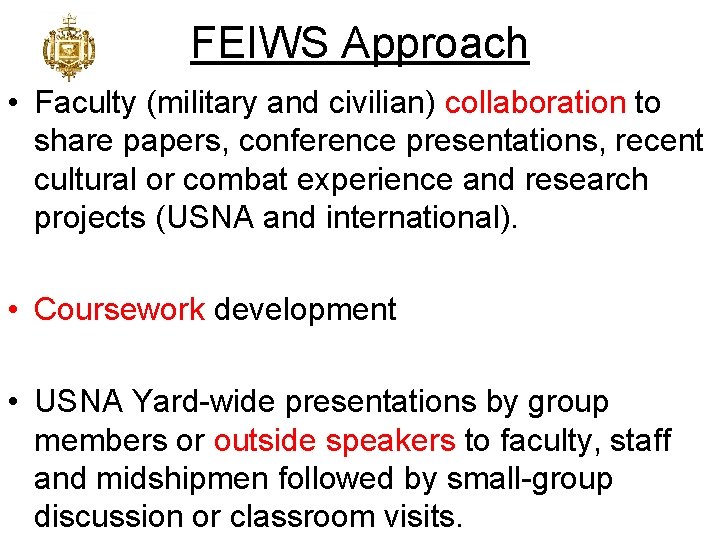 FEIWS Approach

• Faculty (military and civilian) collaboration to share papers, conference presentations, recent cultural or combat experience and research projects (USNA and international).

• Coursework development

• USNA Yard-wide presentations by group members or outside speakers to faculty, staff and midshipmen followed by small-group discussion or classroom visits.